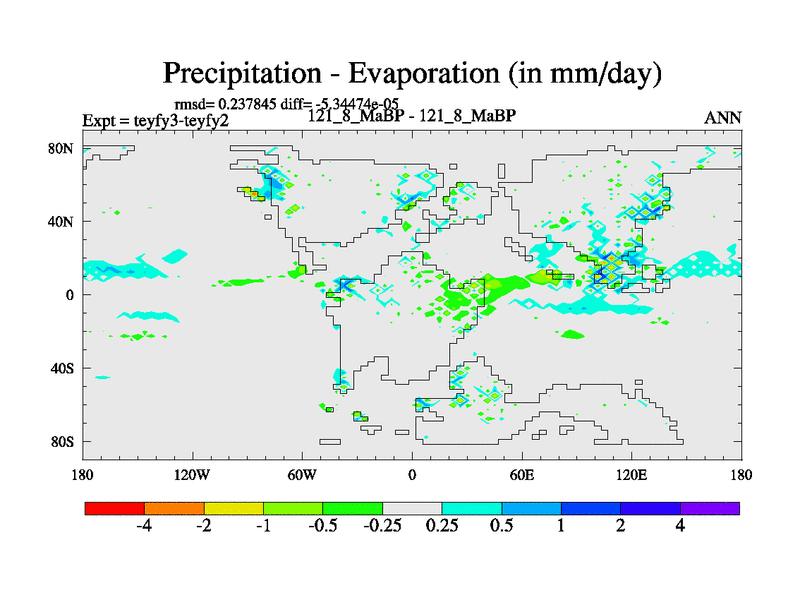 Precipitation - Evaporation (in mm/day)

rmsd= 0.237845 diff= -5.34474e-05

Expt = teyfy3-teyfy2

121_8_MaBP - 121_8_MaBP

ANN

80N
40N
0
40S
80S

180 120W 60W 0 60E 120E 180

-4 -2 -1 -0.5 -0.25 0.25 0.5 1 2 4